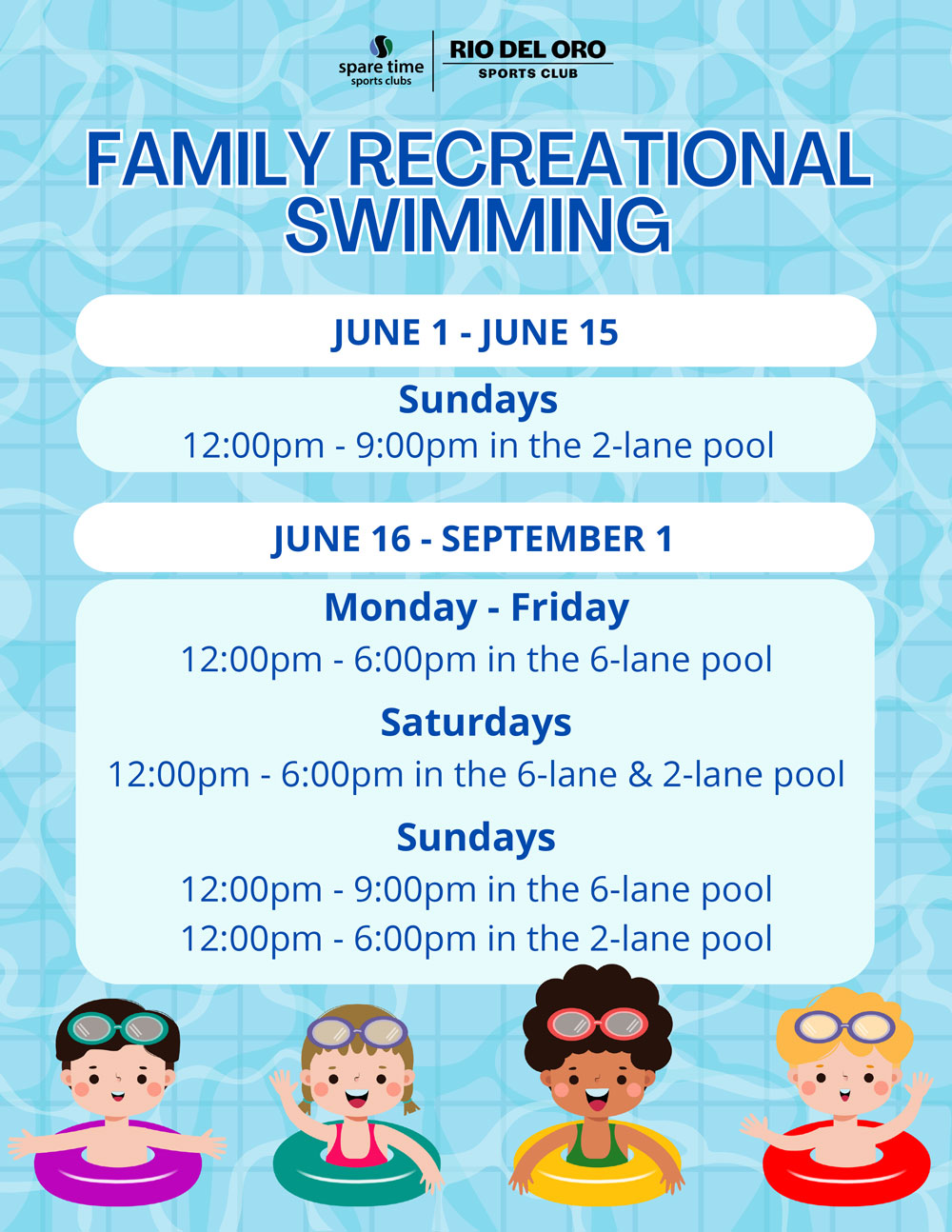 spare time
sports clubs

RIO DEL ORO
SPORTS CLUB

FAMILY RECREATIONAL SWIMMING

JUNE 1 - JUNE 15

Sundays
12:00pm - 9:00pm in the 2-lane pool

JUNE 16 - SEPTEMBER 1

Monday - Friday
12:00pm - 6:00pm in the 6-lane pool

Saturdays
12:00pm - 6:00pm in the 6-lane & 2-lane pool

Sundays
12:00pm - 9:00pm in the 6-lane pool
12:00pm - 6:00pm in the 2-lane pool